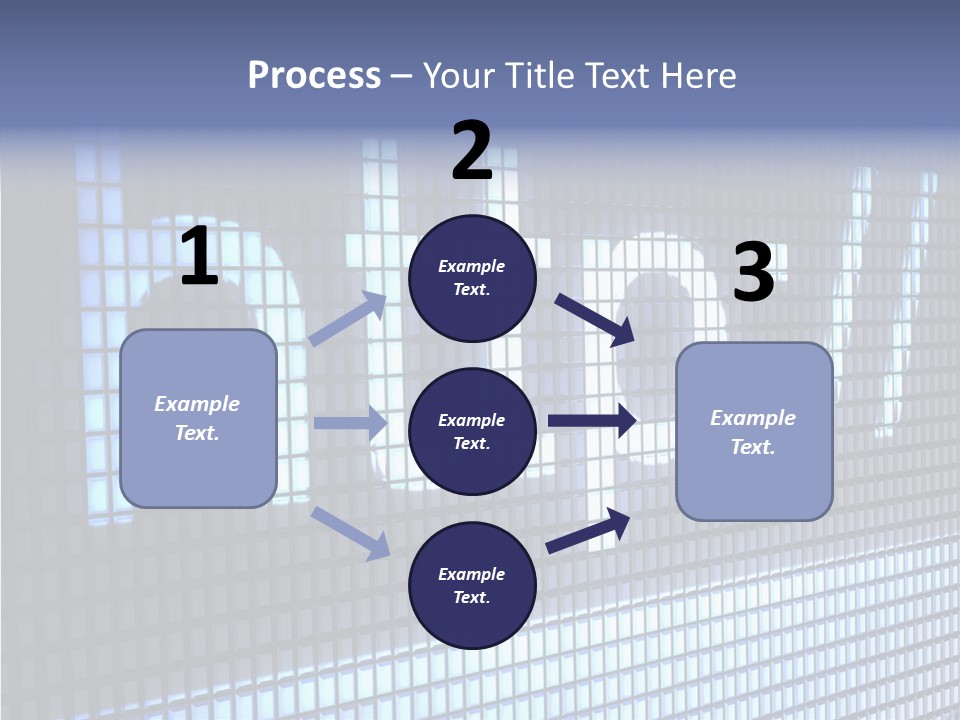 Process – Your Title Text Here

1

Example Text.

2

Example Text.

Example Text.

Example Text.

3

Example Text.